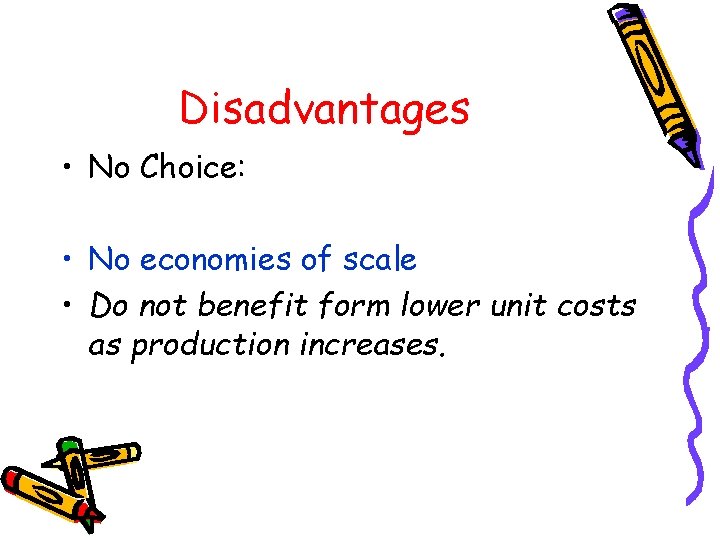 Disadvantages

• No Choice:

• No economies of scale

• Do not benefit form lower unit costs as production increases.